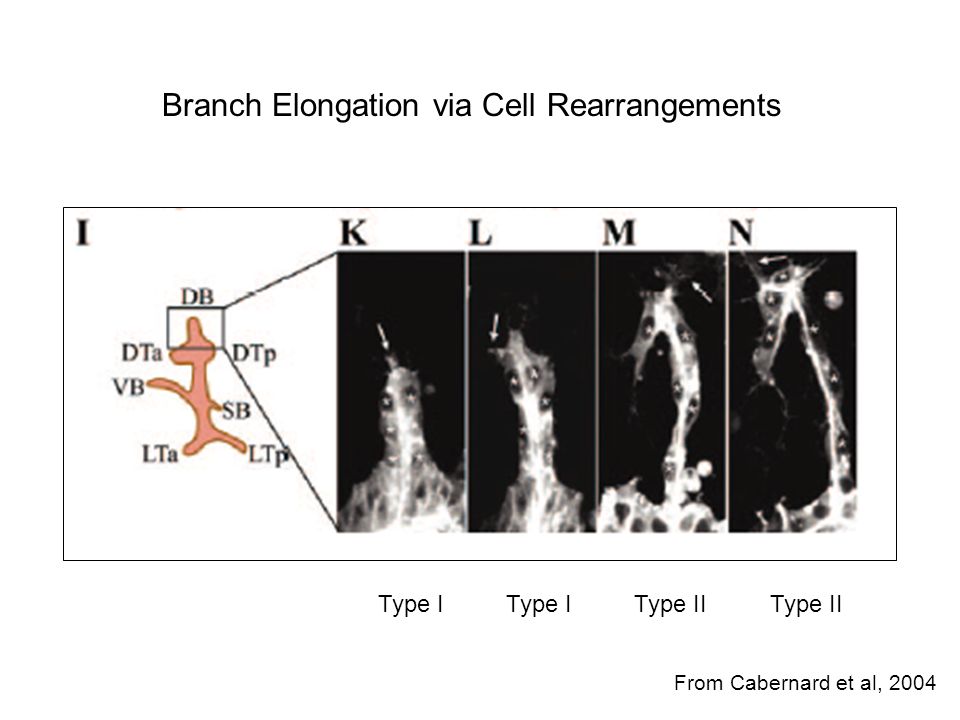 Branch Elongation via Cell Rearrangements

I

DB
DTa
DTp
VB
SB
LTa
LTp

K

L

M

N

Type I Type I Type II Type II

From Cabernard et al, 2004